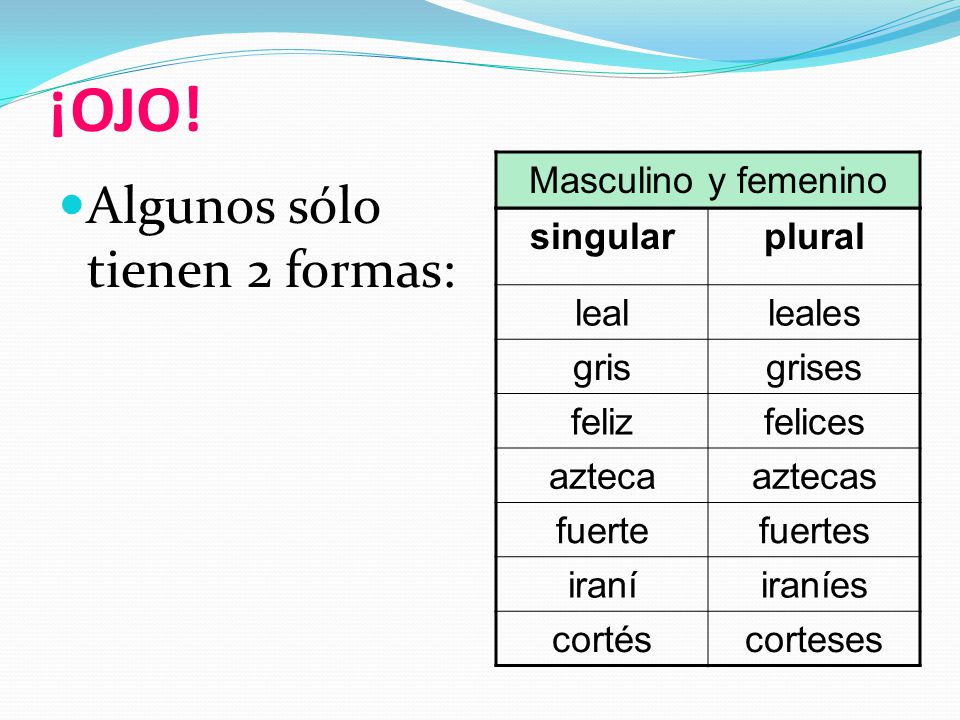 ¡OJO!

Algunos sólo tienen 2 formas:

| Masculino y femenino | |
|---|---|
| **singular** | **plural** |
| leal | leales |
| gris | grises |
| feliz | felices |
| azteca | aztecas |
| fuerte | fuertes |
| iraní | iraníes |
| cortés | corteses |